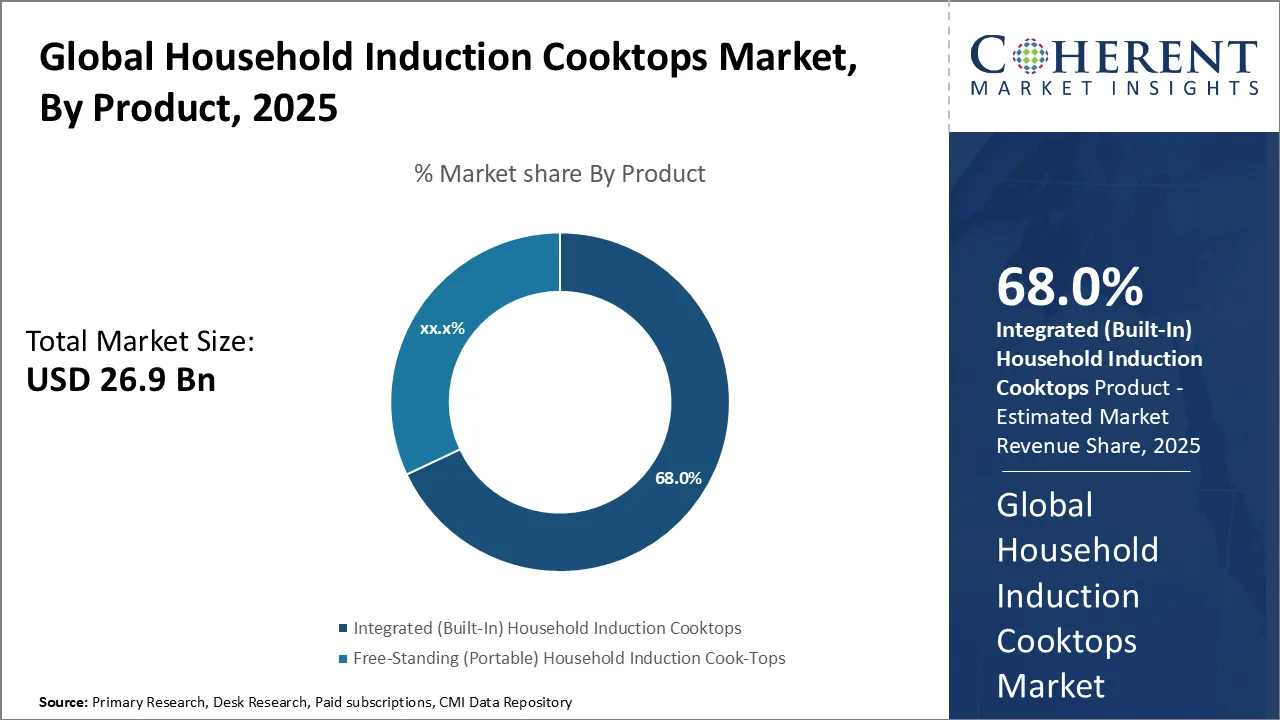 Global Household Induction Cooktops Market, By Product, 2025

COHERENT
MARKET INSIGHTS

% Market share By Product

Total Market Size:
USD 26.9 Bn

xx.x%

68.0%

Integrated (Built-In) Household Induction Cooktops
Free-Standing (Portable) Household Induction Cook-Tops

68.0%
Integrated (Built-In) Household Induction Cooktops Product - Estimated Market Revenue Share, 2025

Global Household Induction Cooktops Market

Source: Primary Research, Desk Research, Paid subscriptions, CMI Data Repository